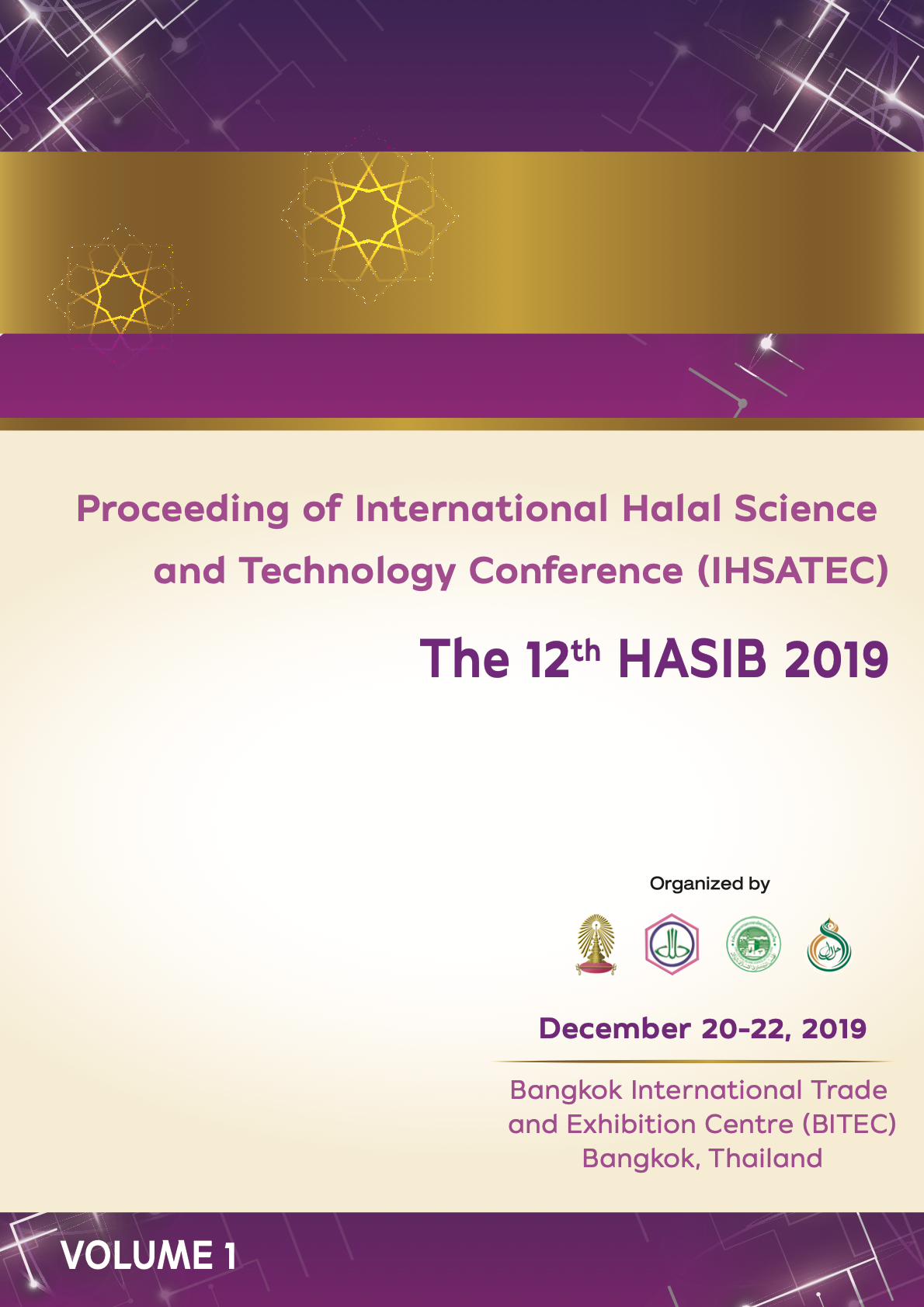 Proceeding of International Halal Science and Technology Conference (IHSATEC)

The 12$^{th}$ HASIB 2019

Organized by

December 20-22, 2019

Bangkok International Trade and Exhibition Centre (BITEC) Bangkok, Thailand

VOLUME 1